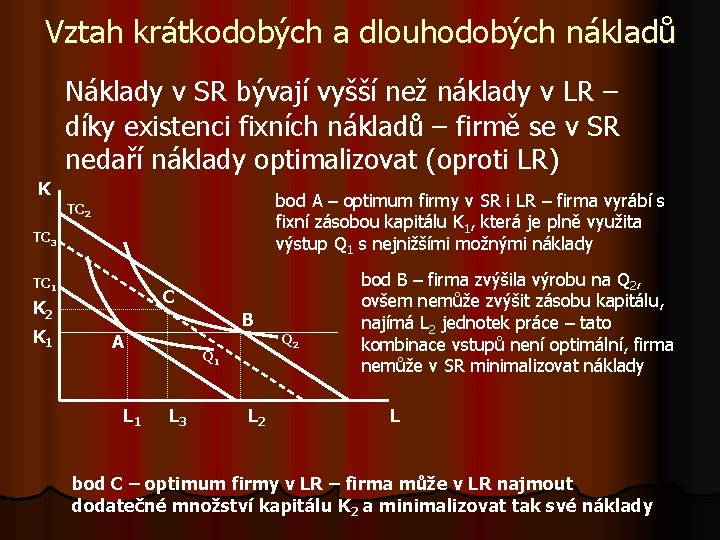 Vztah krátkodobých a dlouhodobých nákladů

Náklady v SR bývají vyšší než náklady v LR – díky existenci fixních nákladů – firmě se v SR nedaří náklady optimalizovat (oproti LR)

K

$TC_2$

$TC_3$

$TC_1$

$K_2$

$K_1$

C

B

A

$Q_2$

$Q_1$

$L_1$ $L_3$ $L_2$ L

bod A – optimum firmy v SR i LR – firma vyrábí s fixní zásobou kapitálu $K_1$, která je plně využita výstup $Q_1$ s nejnižšími možnými náklady

bod B – firma zvýšila výrobu na $Q_2$, ovšem nemůže zvýšit zásobu kapitálu, najímá $L_2$ jednotek práce – tato kombinace vstupů není optimální, firma nemůže v SR minimalizovat náklady

bod C – optimum firmy v LR – firma může v LR najmout dodatečné množství kapitálu $K_2$ a minimalizovat tak své náklady